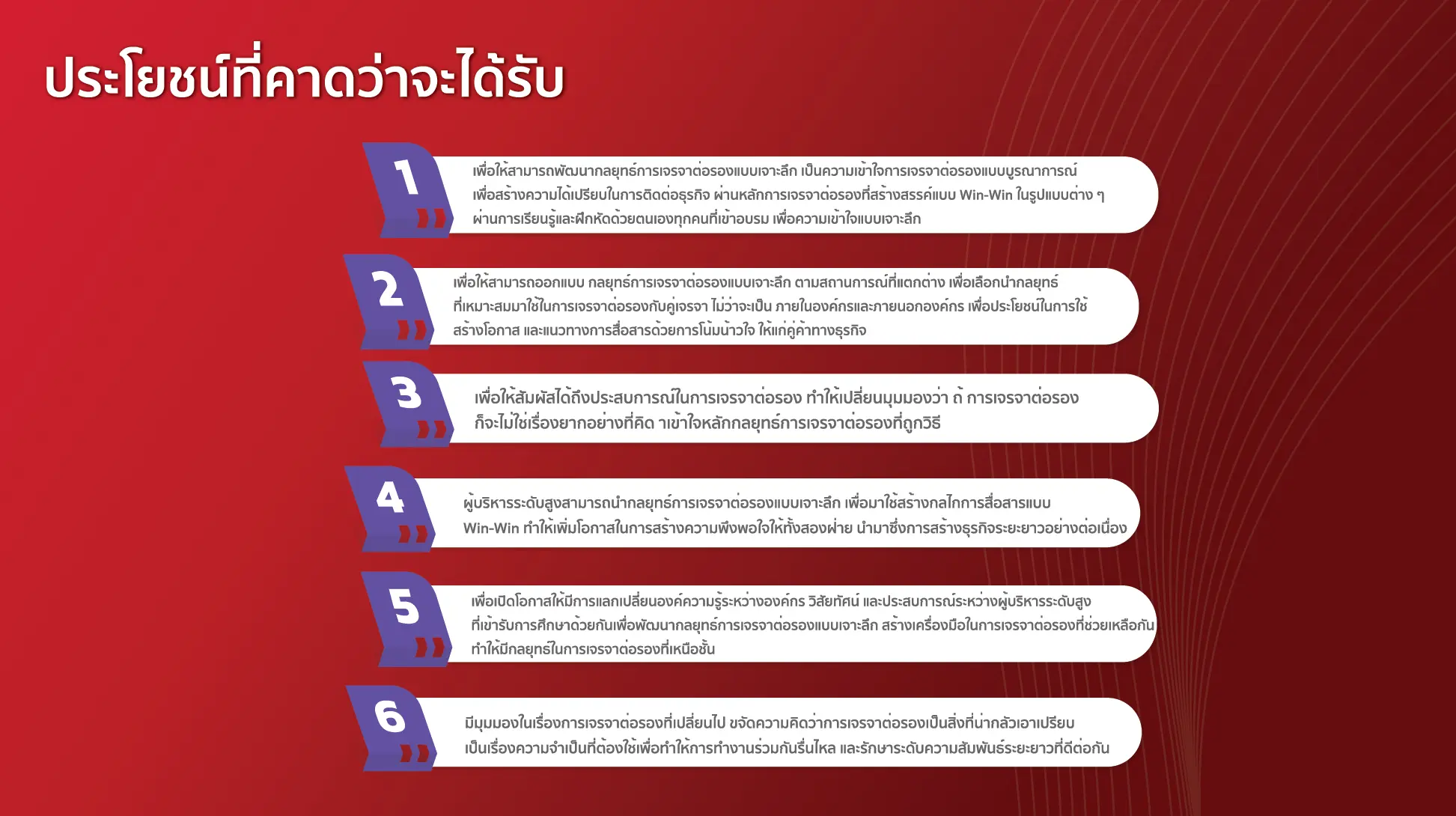 ประโยชน์ที่คาดว่าจะได้รับ

1

เพื่อให้สามารถพัฒนากลยุทธ์การเจรจาต่อรองแบบเจาะลึก เป็นความเข้าใจการเจรจาต่อรองแบบบูรณาการณ์ เพื่อสร้างความได้เปรียบในการติดต่อธุรกิจ ผ่านหลักการเจรจาต่อรองที่สร้างสรรค์แบบ Win-Win ในรูปแบบต่าง ๆ ผ่านการเรียนรู้และฝึกหัดด้วยตนเองทุกคนที่เข้าอบรม เพื่อความเข้าใจแบบเจาะลึก

2

เพื่อให้สามารถออกแบบ กลยุทธ์การเจรจาต่อรองแบบเจาะลึก ตามสถานการณ์ที่แตกต่าง เพื่อเลือกนำกลยุทธ์ ที่เหมาะสมมาใช้ในการเจรจาต่อรองกับคู่เจรจา ไม่ว่าจะเป็น ภายในองค์กรและภายนอกองค์กร เพื่อประโยชน์ในการใช้ สร้างโอกาส และแนวทางการสื่อสารด้วยการโน้มน้าวใจ ให้แก่คู่ค้าทางธุรกิจ

3

เพื่อให้สัมผัสได้ถึงประสบการณ์ในการเจรจาต่อรอง ทำให้เปลี่ยนมุมมองว่า ถ้ การเจรจาต่อรอง ก็จะไม่ใช่เรื่องยากอย่างที่คิด าเข้าใจหลักกลยุทธ์การเจรจาต่อรองที่ถูกวิธี

4

ผู้บริหารระดับสูงสามารถนำกลยุทธ์การเจรจาต่อรองแบบเจาะลึก เพื่อมาใช้สร้างกลไกการสื่อสารแบบ Win-Win ทำให้เพิ่มโอกาสในการสร้างความพึงพอใจให้ทั้งสองฝ่าย นำมาซึ่งการสร้างธุรกิจระยะยาวอย่างต่อเนื่อง

5

เพื่อเปิดโอกาสให้มีการแลกเปลี่ยนองค์ความรู้ระหว่างองค์กร วิสัยทัศน์ และประสบการณ์ระหว่างผู้บริหารระดับสูง ที่เข้ารับการศึกษาด้วยกันเพื่อพัฒนากลยุทธ์การเจรจาต่อรองแบบเจาะลึก สร้างเครื่องมือในการเจรจาต่อรองที่ช่วยเหลือกัน ทำให้มีกลยุทธ์ในการเจรจาต่อรองที่เหนือชั้น

6

มีมุมมองในเรื่องการเจรจาต่อรองที่เปลี่ยนไป ขจัดความคิดว่าการเจรจาต่อรองเป็นสิ่งที่น่ากลัวเอาเปรียบ เป็นเรื่องความจำเป็นที่ต้องใช้เพื่อทำให้การทำงานร่วมกันรื่นไหล และรักษาระดับความสัมพันธ์ระยะยาวที่ดีต่อกัน